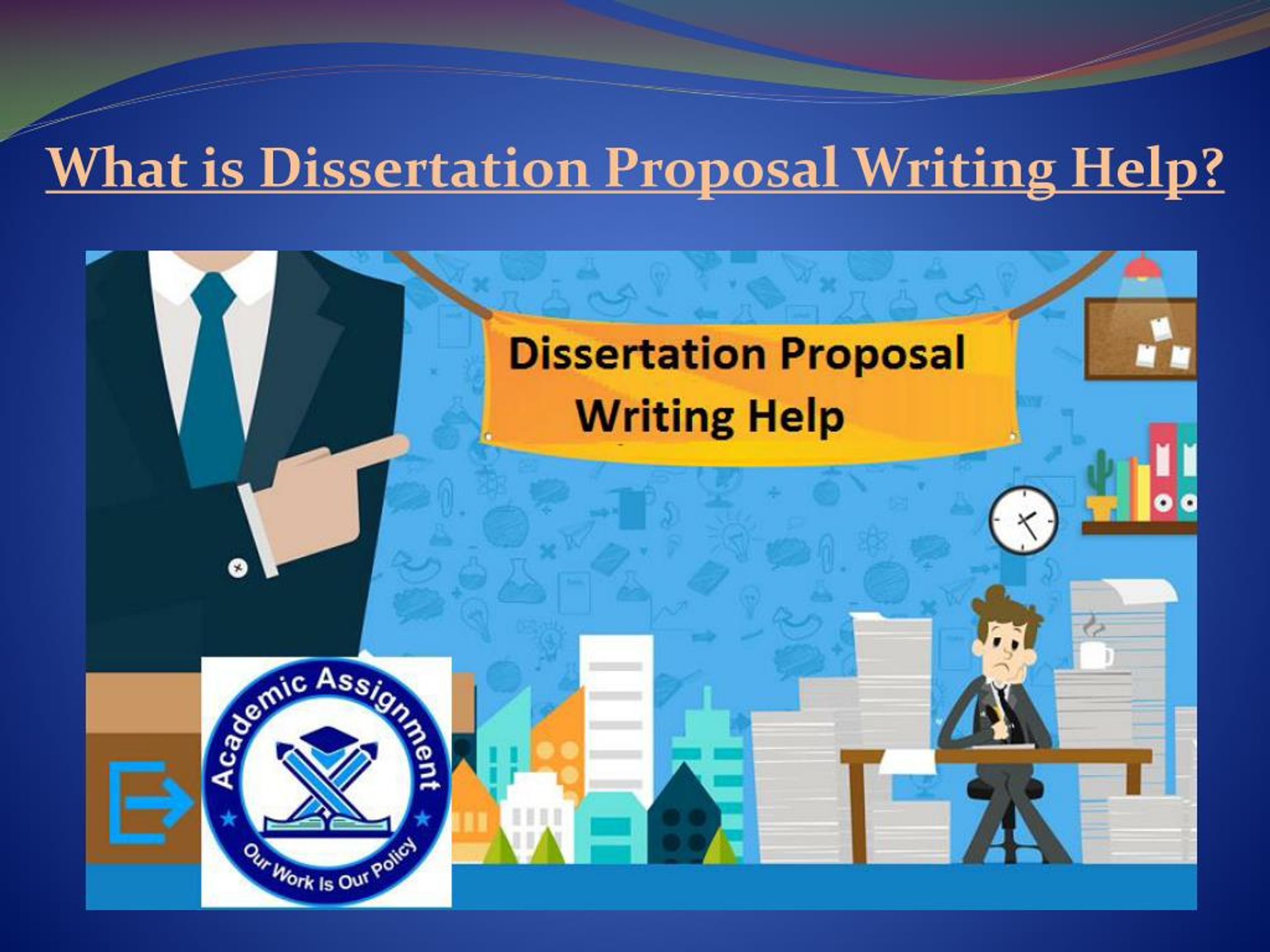 What is Dissertation Proposal Writing Help?

Dissertation Proposal Writing Help

Academic Assignment
Our Work Is Our Policy